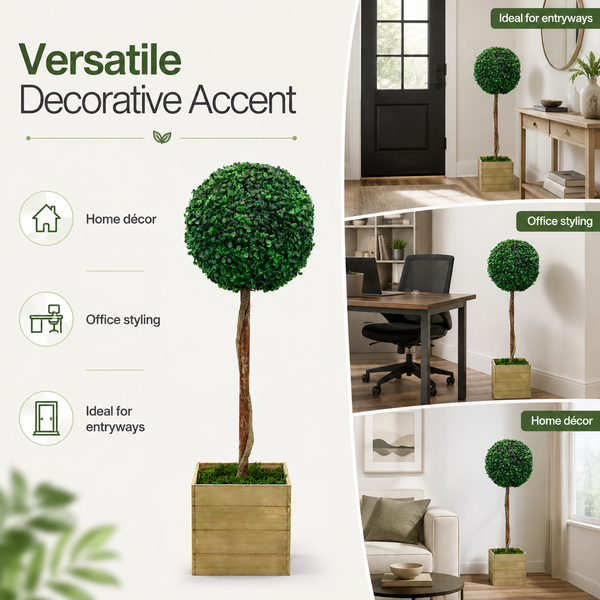 Versatile
Decorative Accent

Home décor

Office styling

Ideal for entryways

Ideal for entryways

Office styling

Home décor